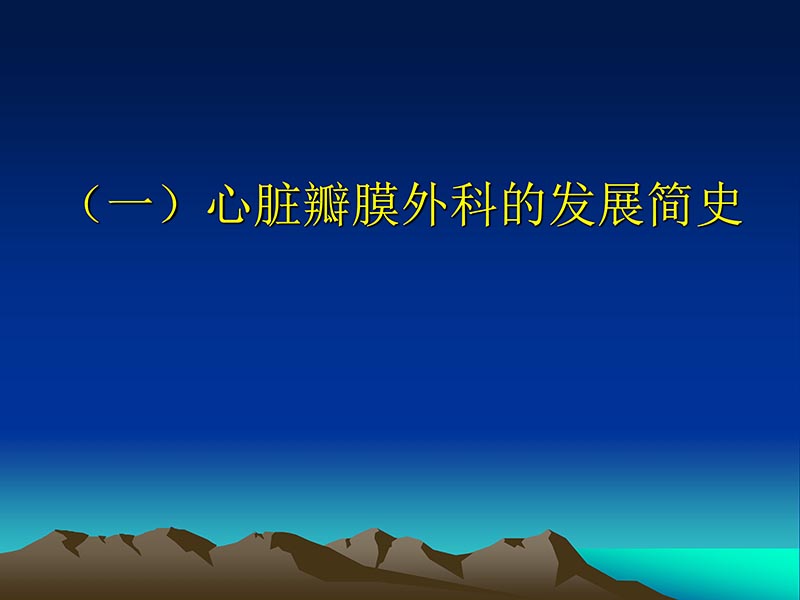 （一）心脏瓣膜外科的发展简史